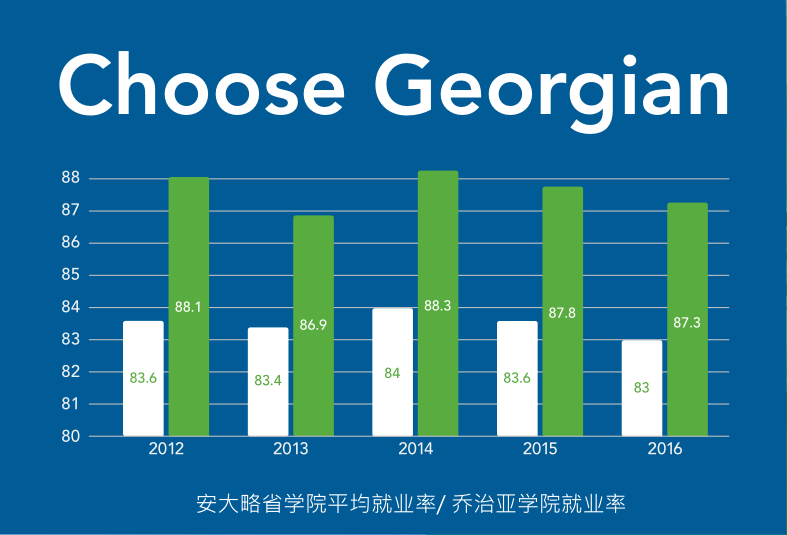 Choose Georgian

88
87
86
85
84
83
82
81
80

83.6
88.1
83.4
86.9
84
88.3
83.6
87.8
83
87.3

2012
2013
2014
2015
2016

安大略省学院平均就业率/ 乔治亚学院就业率